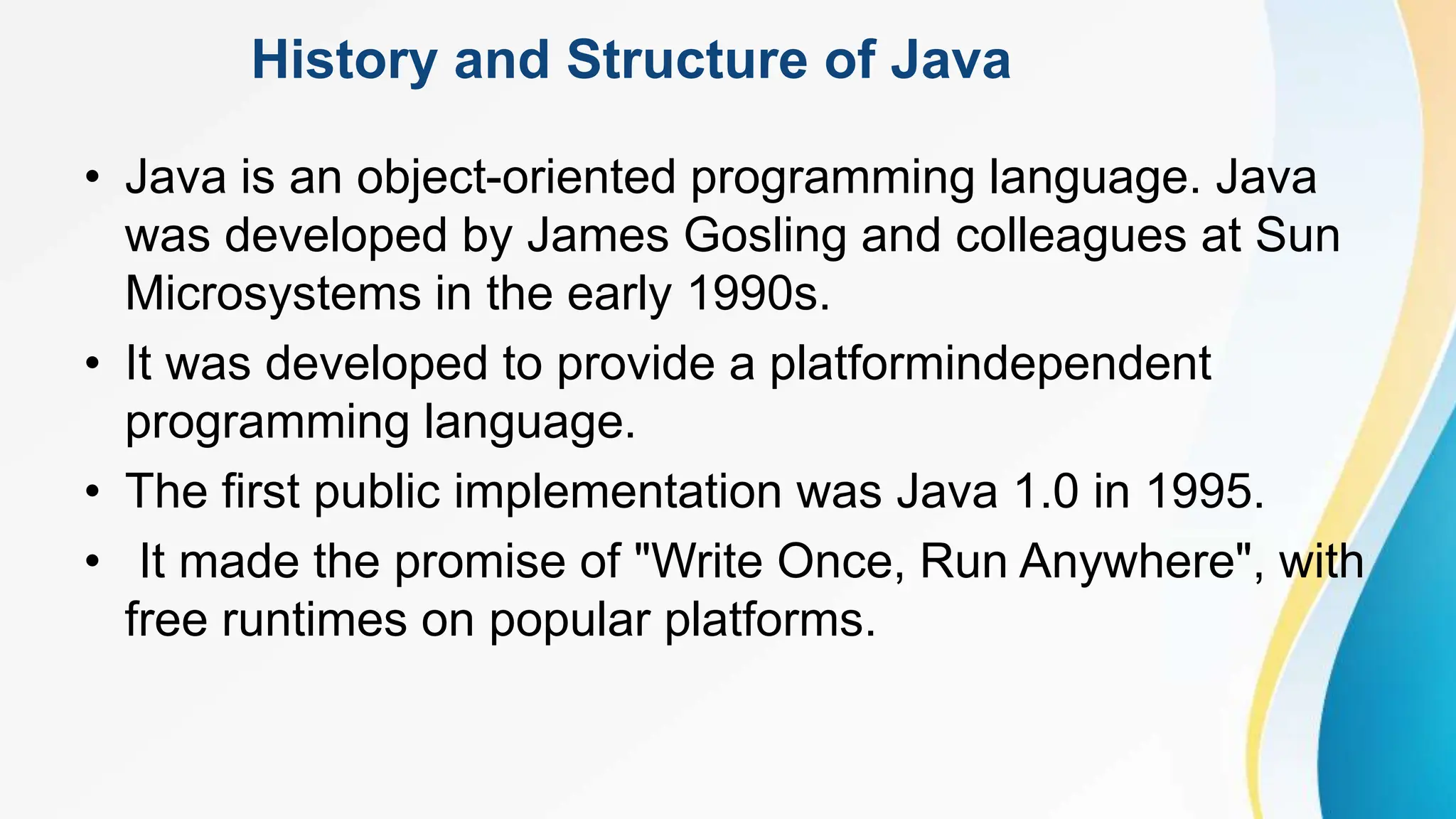 History and Structure of Java

• Java is an object-oriented programming language. Java was developed by James Gosling and colleagues at Sun Microsystems in the early 1990s.
• It was developed to provide a platformindependent programming language.
• The first public implementation was Java 1.0 in 1995.
• It made the promise of "Write Once, Run Anywhere", with free runtimes on popular platforms.